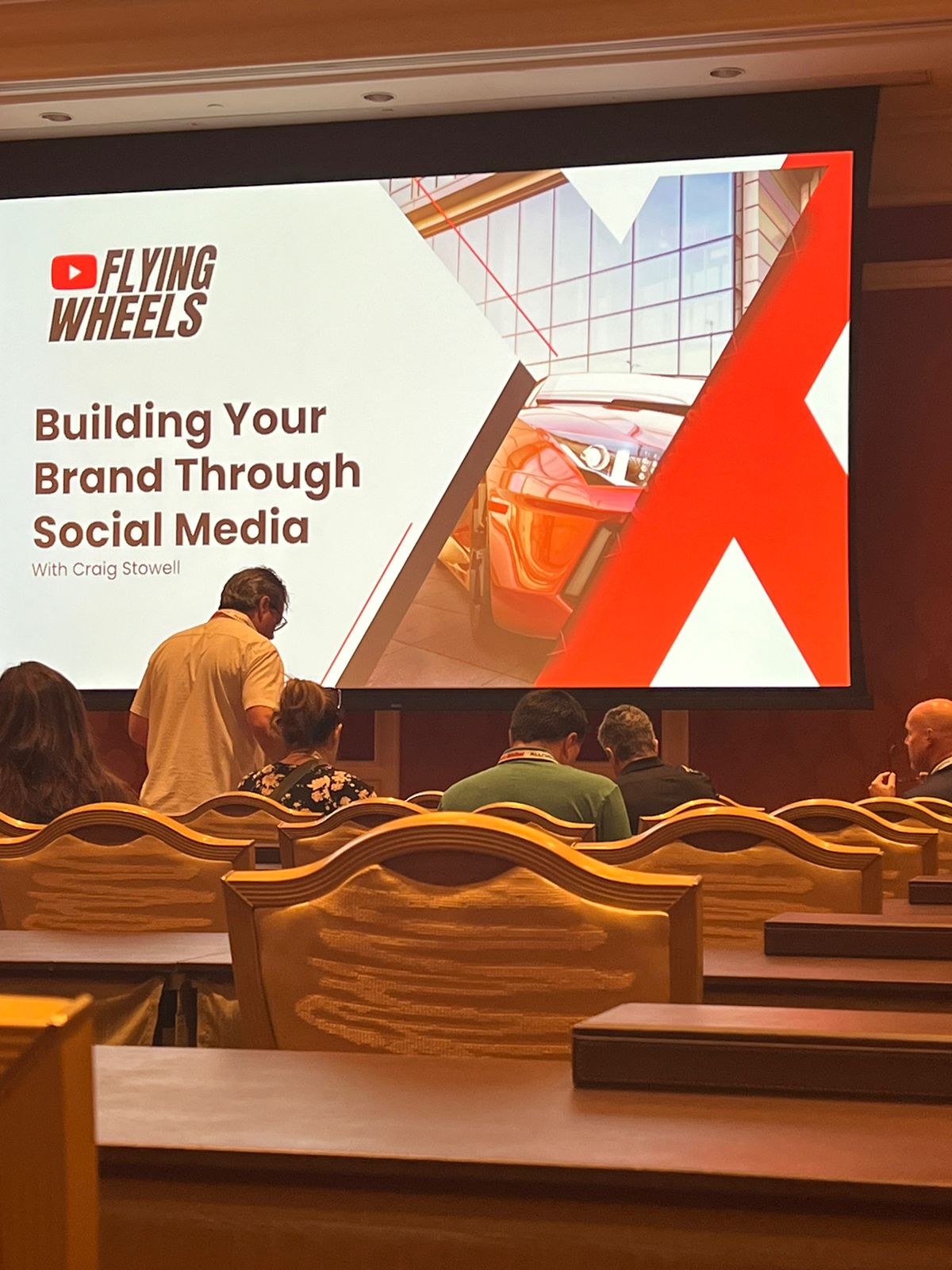 FLYING WHEELS

Building Your Brand Through Social Media

With Craig Stowell